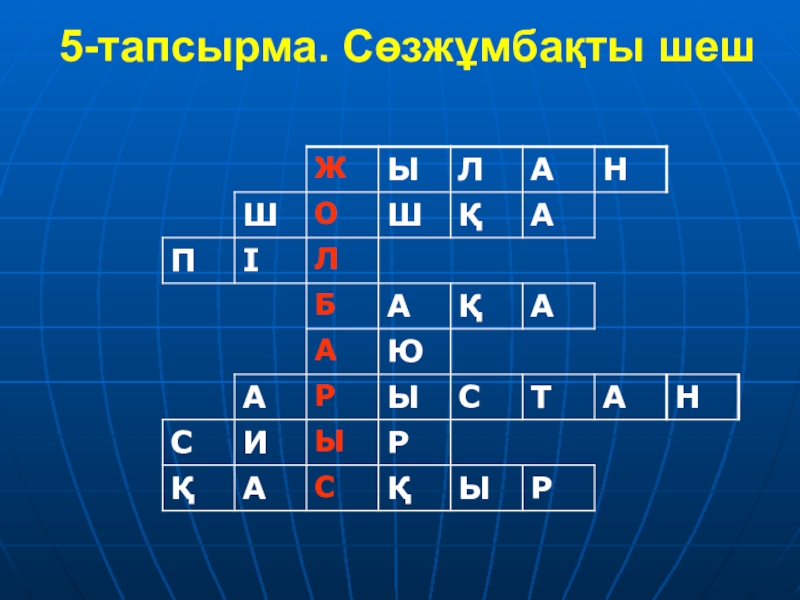 5-тапсырма. Сөзжұмбақты шеш

|  |  | Ж | Ы | Л | А | Н |  |
|---|---|---|---|---|---|---|---|
|  | Ш | О | Ш | Қ | А |  |  |
| П | І | Л |  |  |  |  |  |
|  |  | Б | А | Қ | А |  |  |
|  |  | А | Ю |  |  |  |  |
|  | А | Р | Ы | С | Т | А | Н |
| С | И | Ы | Р |  |  |  |  |
| Қ | А | С | Қ | Ы | Р |  |  |